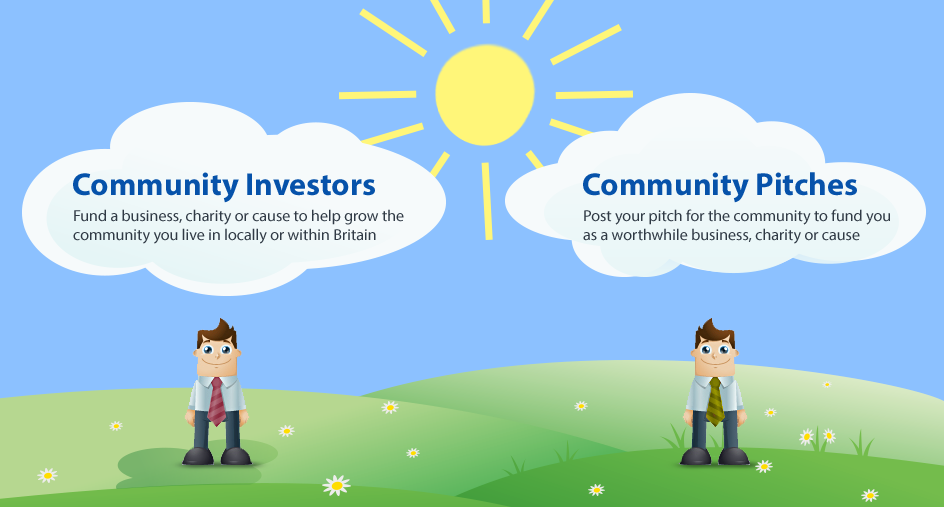 Community Investors

Fund a business, charity or cause to help grow the community you live in locally or within Britain

Community Pitches

Post your pitch for the community to fund you as a worthwhile business, charity or cause